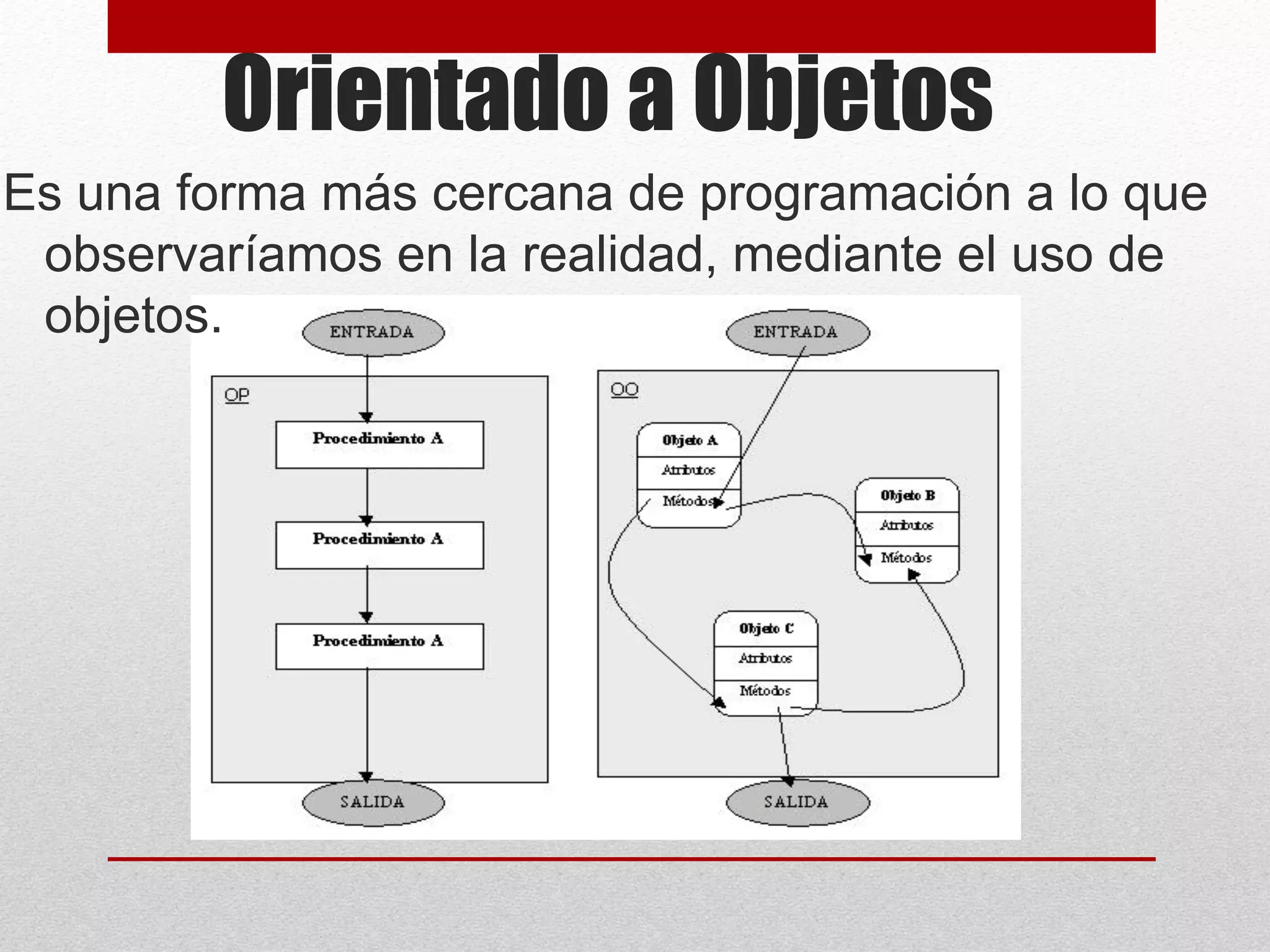 Orientado a Objetos

Es una forma más cercana de programación a lo que observaríamos en la realidad, mediante el uso de objetos.

ENTRADA

OP

Procedimiento A

Procedimiento A

Procedimiento A

SALIDA

ENTRADA

OO

Objeto A
Atributos
Métodos

Objeto B
Atributos
Métodos

Objeto C
Atributos
Métodos

SALIDA